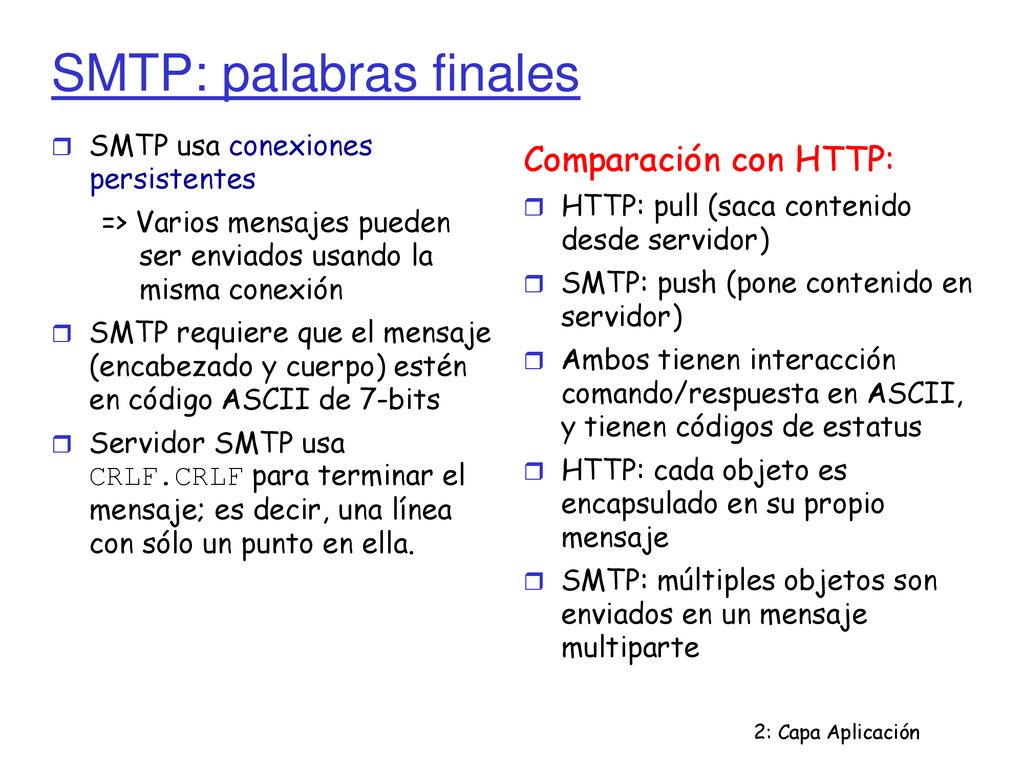 SMTP: palabras finales

SMTP usa conexiones persistentes

=> Varios mensajes pueden ser enviados usando la misma conexión

SMTP requiere que el mensaje (encabezado y cuerpo) estén en código ASCII de 7-bits

Servidor SMTP usa CRLF.CRLF para terminar el mensaje; es decir, una línea con sólo un punto en ella.

Comparación con HTTP:

HTTP: pull (saca contenido desde servidor)

SMTP: push (pone contenido en servidor)

Ambos tienen interacción comando/respuesta en ASCII, y tienen códigos de estatus

HTTP: cada objeto es encapsulado en su propio mensaje

SMTP: múltiples objetos son enviados en un mensaje multiparte

2: Capa Aplicación